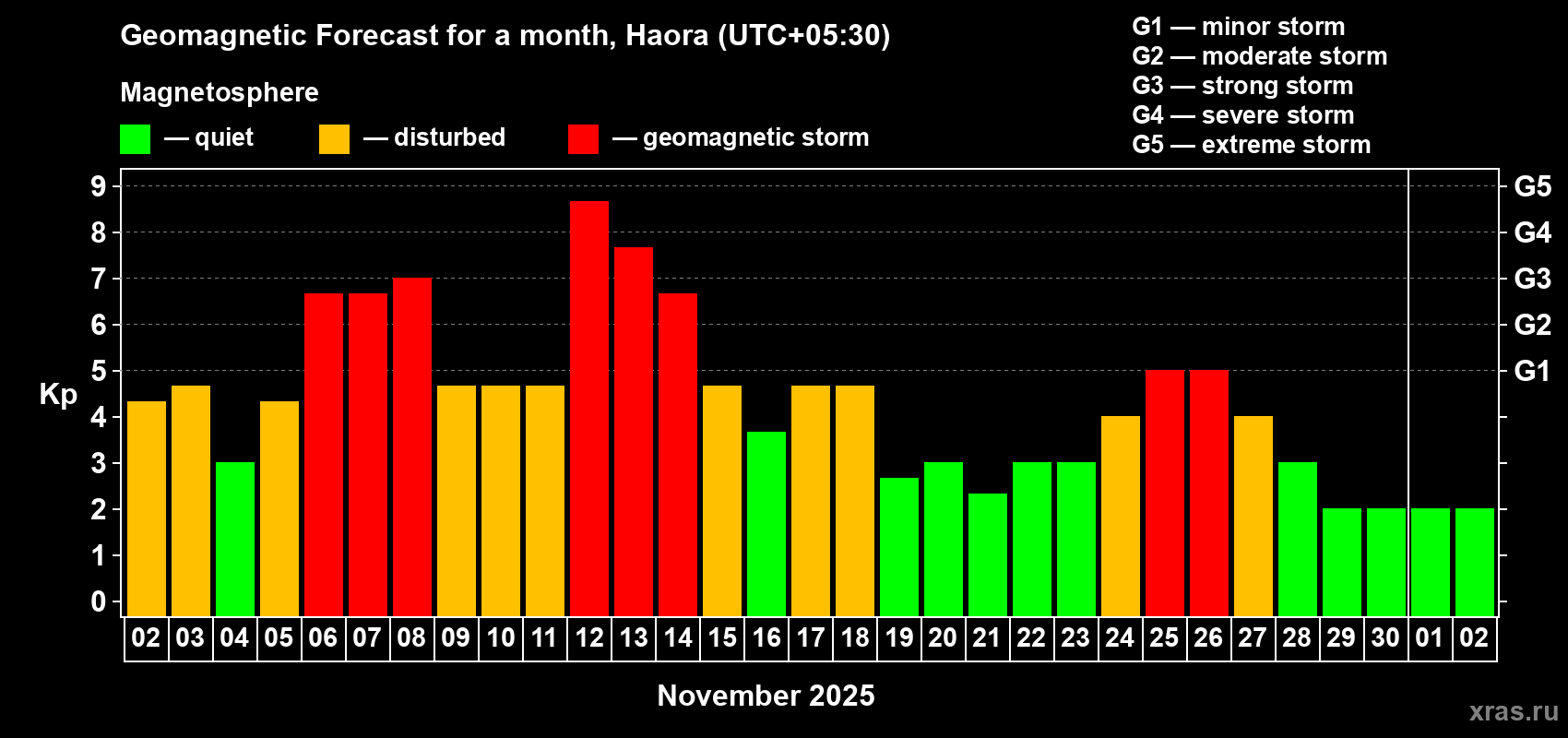 Geomagnetic Forecast for a month, Haora (UTC+05:30)

Magnetosphere

— quiet — disturbed — geomagnetic storm

G1 — minor storm
G2 — moderate storm
G3 — strong storm
G4 — severe storm
G5 — extreme storm

Kp

9
8
7
6
5
4
3
2
1
0

G5
G4
G3
G2
G1

02 03 04 05 06 07 08 09 10 11 12 13 14 15 16 17 18 19 20 21 22 23 24 25 26 27 28 29 30 01 02

November 2025

xras.ru